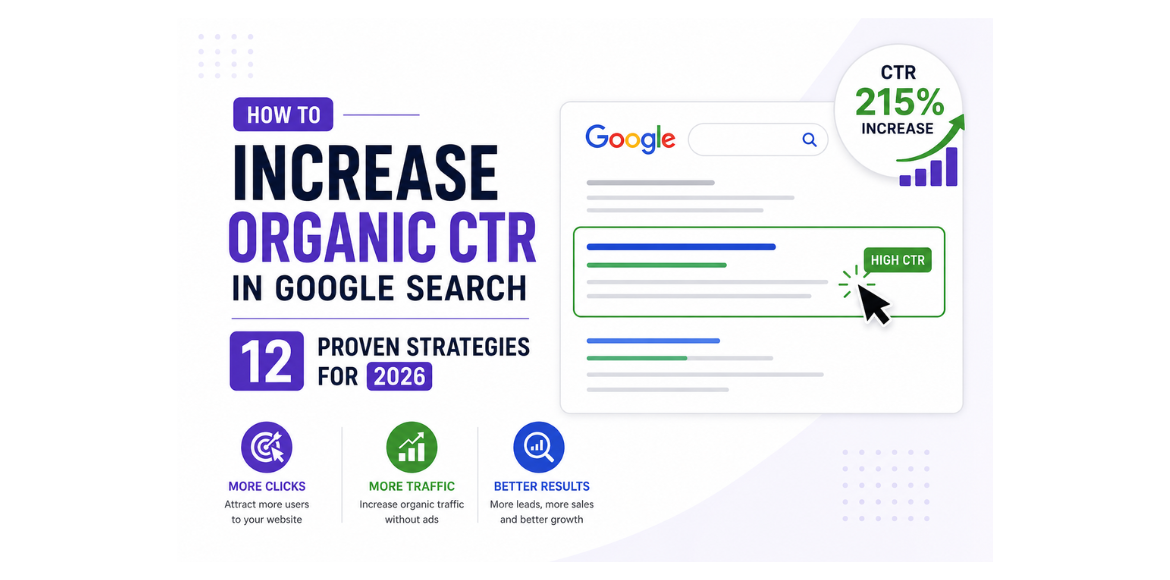 HOW TO
INCREASE
ORGANIC CTR
IN GOOGLE SEARCH

12 PROVEN STRATEGIES FOR 2026

MORE CLICKS
Attract more users to your website

MORE TRAFFIC
Increase organic traffic without ads

BETTER RESULTS
More leads, more sales and better growth

Google

HIGH CTR

CTR
215%
INCREASE